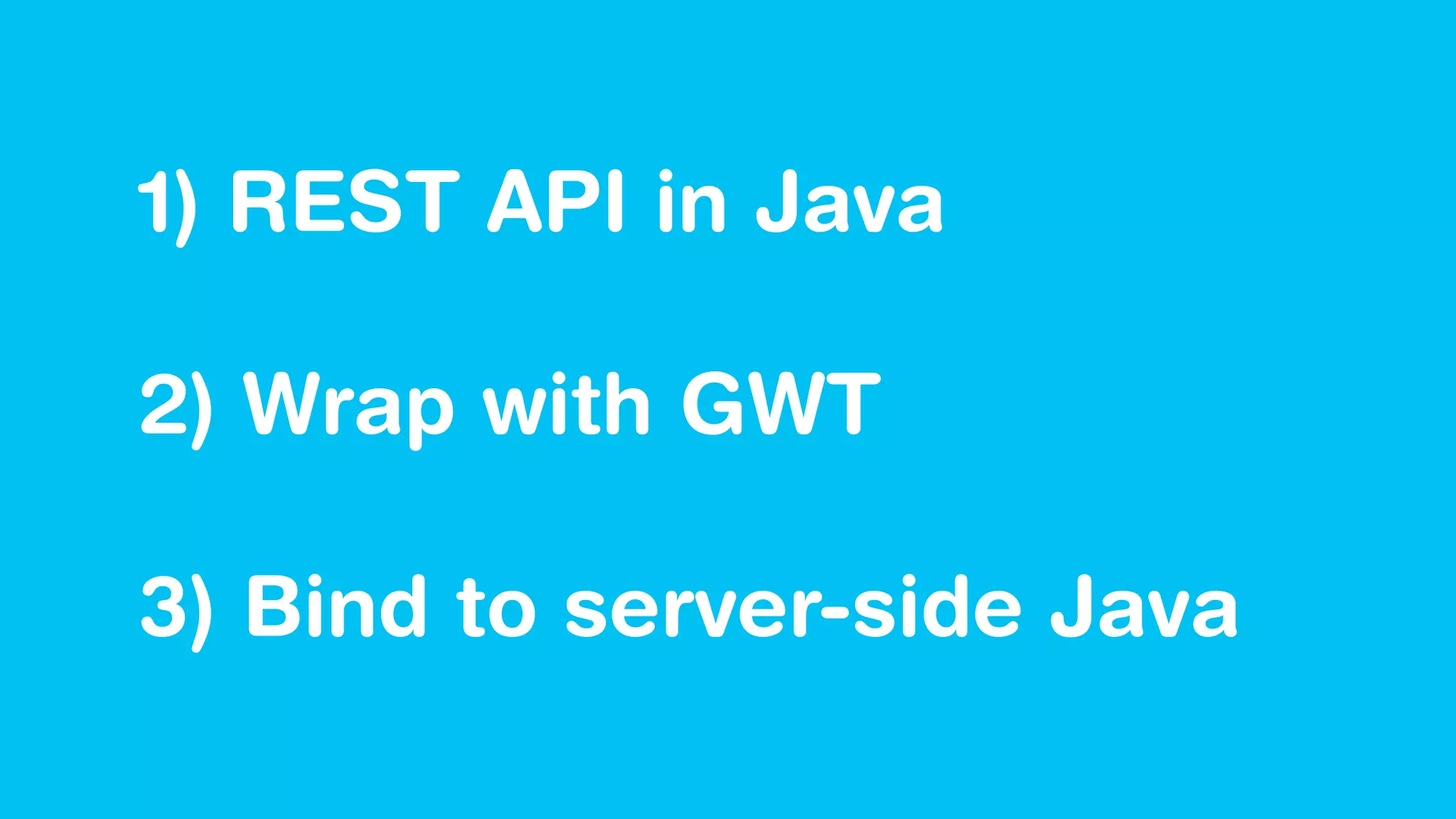 1) REST API in Java

2) Wrap with GWT

3) Bind to server-side Java